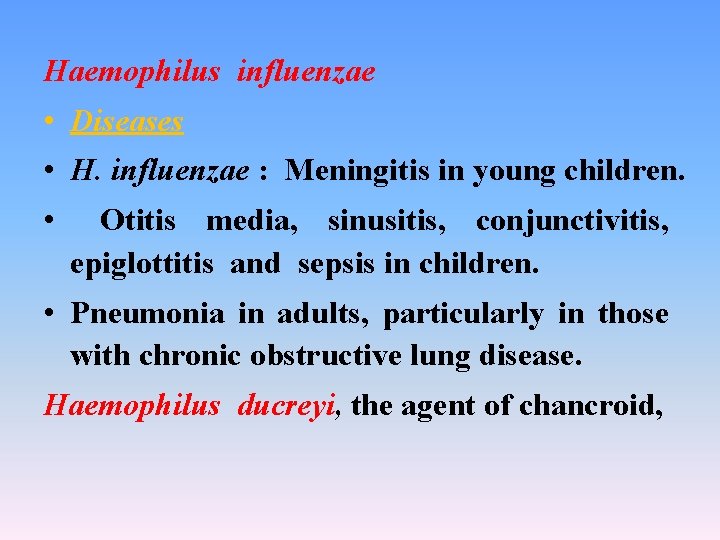 Haemophilus influenzae

• Diseases

• H. influenzae : Meningitis in young children.

• Otitis media, sinusitis, conjunctivitis, epiglottitis and sepsis in children.

• Pneumonia in adults, particularly in those with chronic obstructive lung disease.

Haemophilus ducreyi, the agent of chancroid,